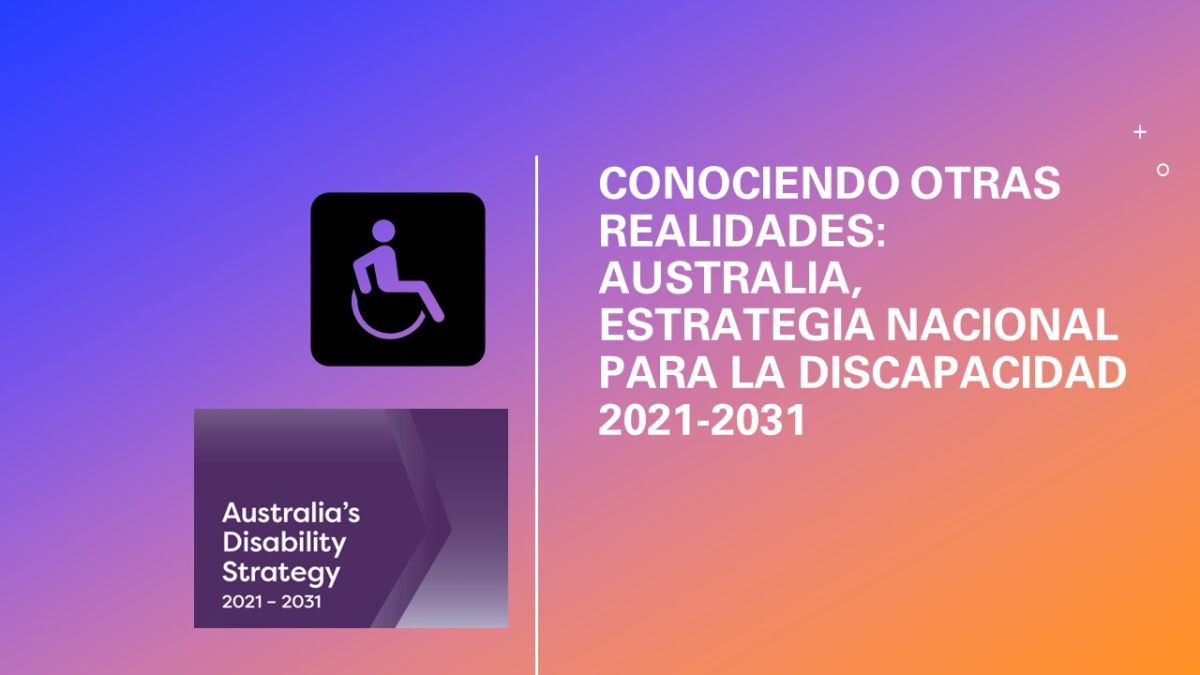 Australia's Disability Strategy
2021 – 2031

CONOCIENDO OTRAS REALIDADES: AUSTRALIA, ESTRATEGIA NACIONAL PARA LA DISCAPACIDAD 2021-2031